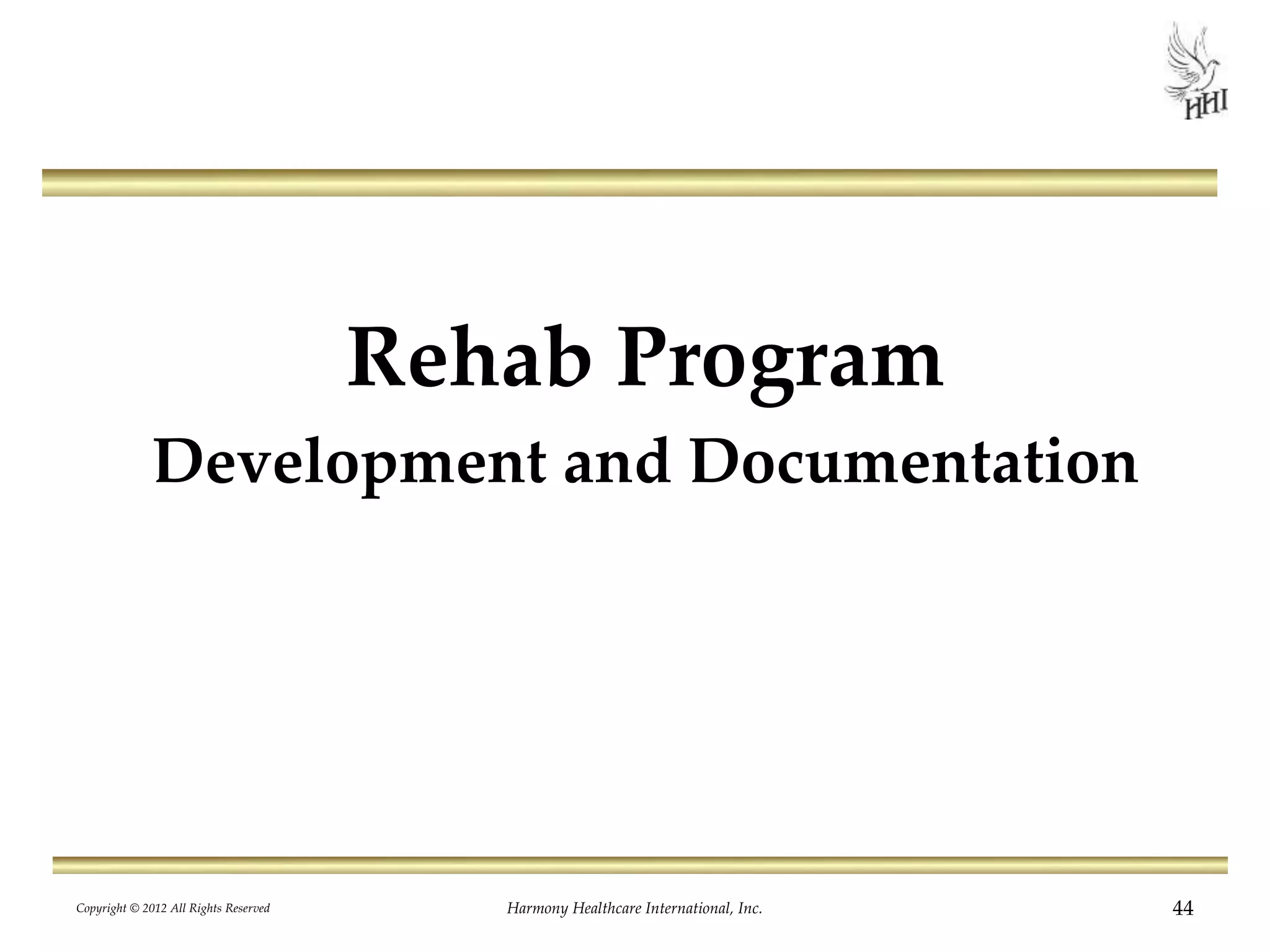 HHI

Rehab Program

Development and Documentation

Copyright © 2012 All Rights Reserved

Harmony Healthcare International, Inc.

44